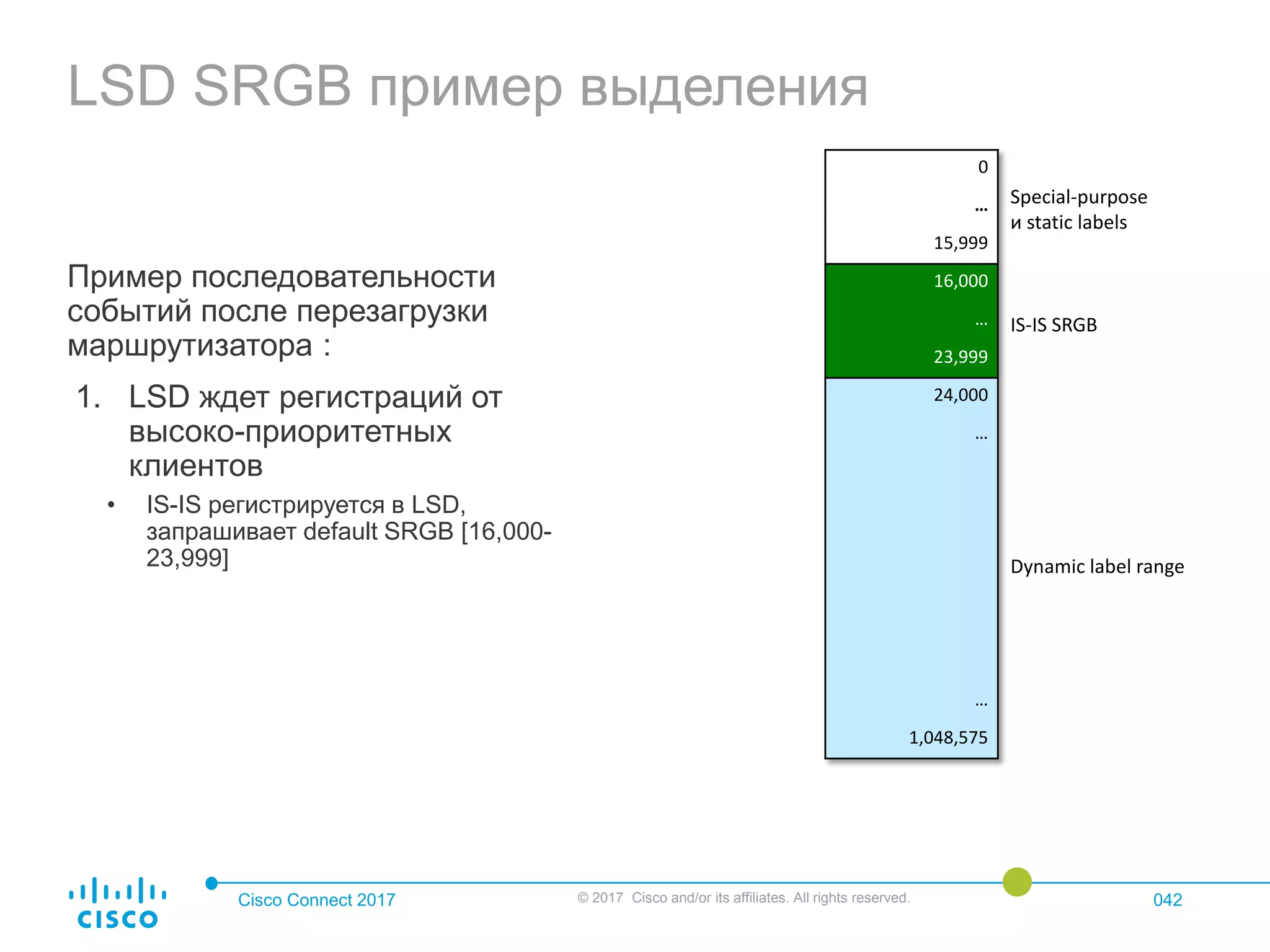 LSD SRGB пример выделения

Пример последовательности событий после перезагрузки маршрутизатора :

1. LSD ждет регистраций от высоко-приоритетных клиентов

• IS-IS регистрируется в LSD, запрашивает default SRGB [16,000-23,999]

0
…
15,999

Special-purpose и static labels

16,000
…
23,999

IS-IS SRGB

24,000
…
…
1,048,575

Dynamic label range

cisco

Cisco Connect 2017

© 2017 Cisco and/or its affiliates. All rights reserved.

042